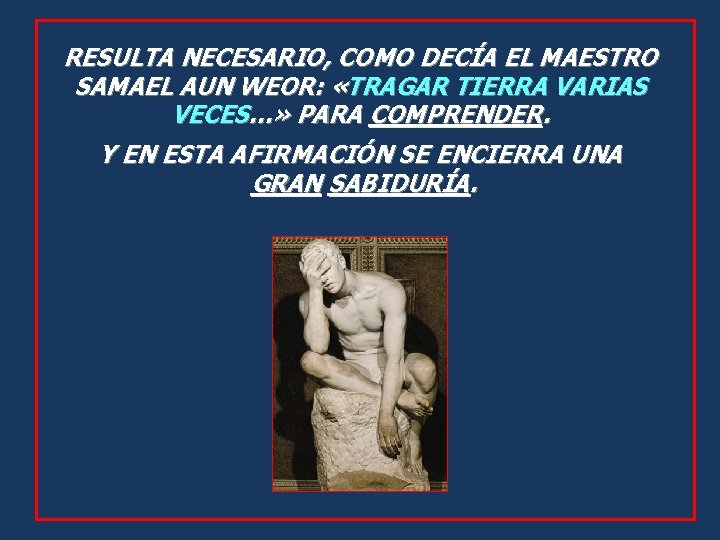 RESULTA NECESARIO, COMO DECÍA EL MAESTRO SAMAEL AUN WEOR: «TRAGAR TIERRA VARIAS VECES...» PARA COMPRENDER.

Y EN ESTA AFIRMACIÓN SE ENCIERRA UNA GRAN SABIDURÍA.